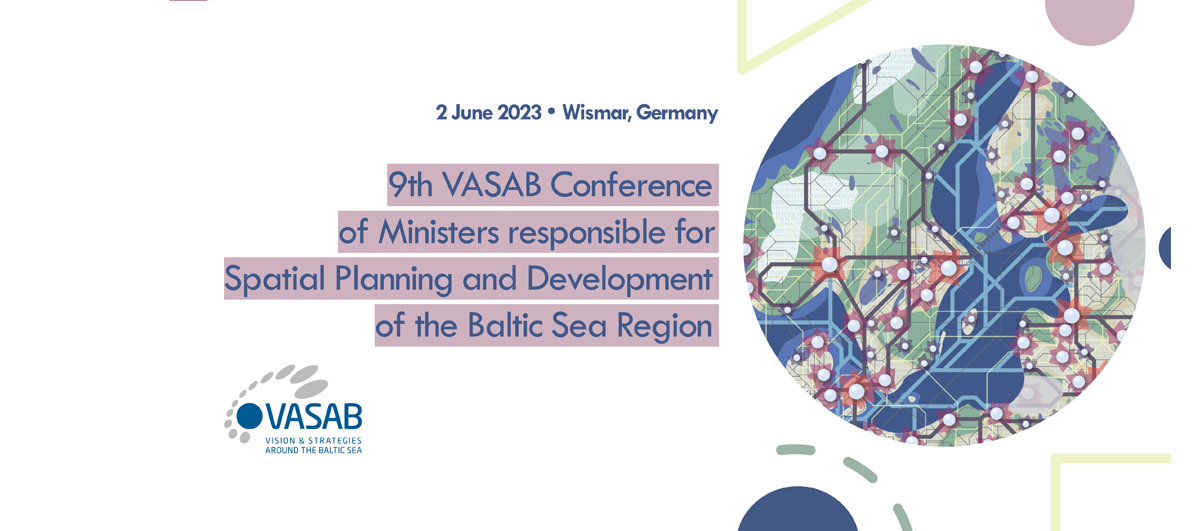 2 June 2023 • Wismar, Germany

9th VASAB Conference of Ministers responsible for Spatial Planning and Development of the Baltic Sea Region

VASAB
VISION & STRATEGIES AROUND THE BALTIC SEA